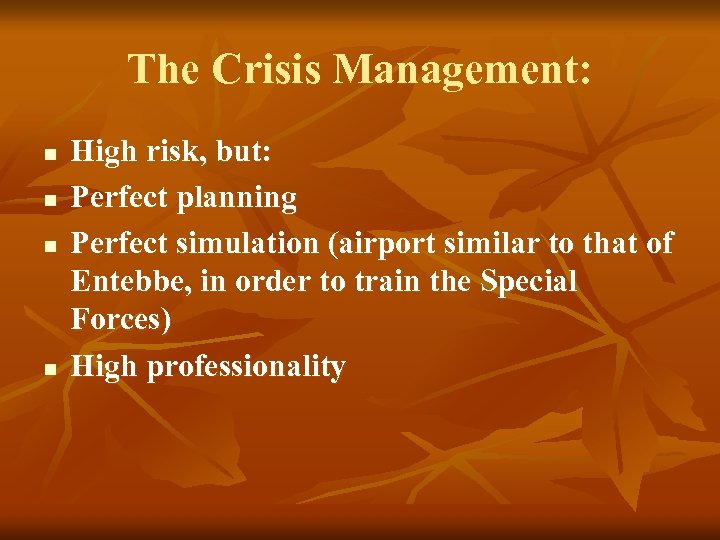 The Crisis Management:

- High risk, but:
- Perfect planning
- Perfect simulation (airport similar to that of Entebbe, in order to train the Special Forces)
- High professionality